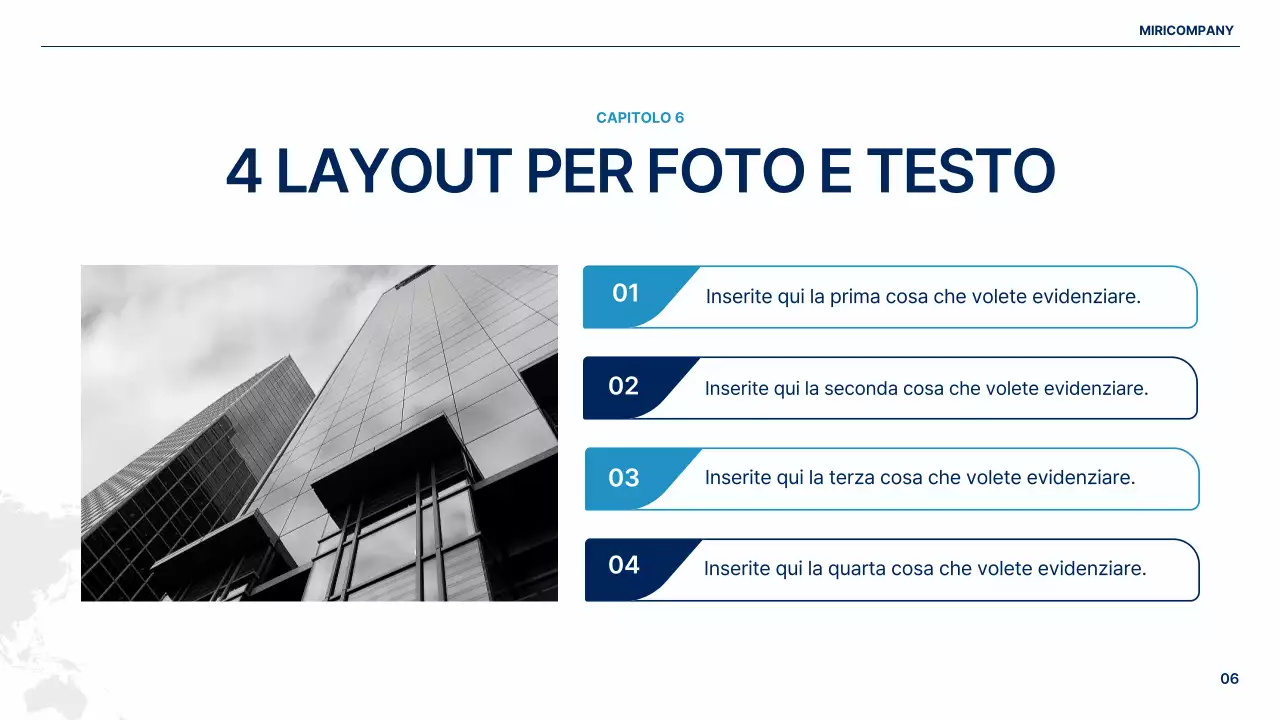 MIRICOMPANY

CAPITOLO 6

4 LAYOUT PER FOTO E TESTO

01 Inserite qui la prima cosa che volete evidenziare.

02 Inserite qui la seconda cosa che volete evidenziare.

03 Inserite qui la terza cosa che volete evidenziare.

04 Inserite qui la quarta cosa che volete evidenziare.

06